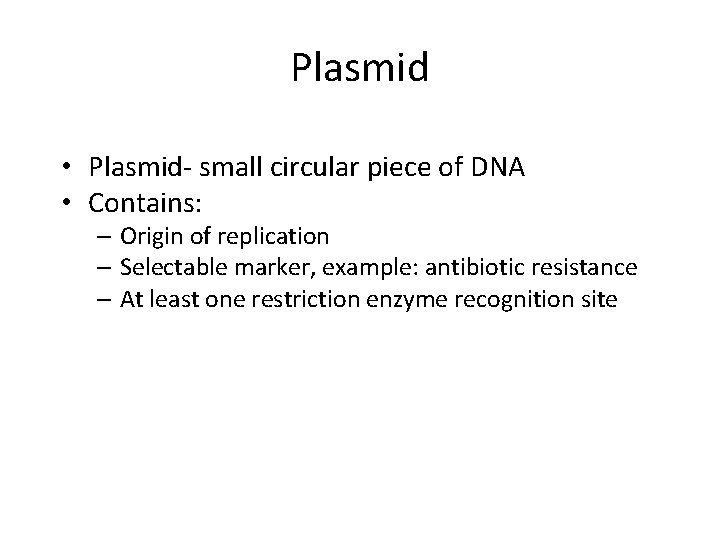 Plasmid

• Plasmid- small circular piece of DNA
• Contains:
– Origin of replication
– Selectable marker, example: antibiotic resistance
– At least one restriction enzyme recognition site